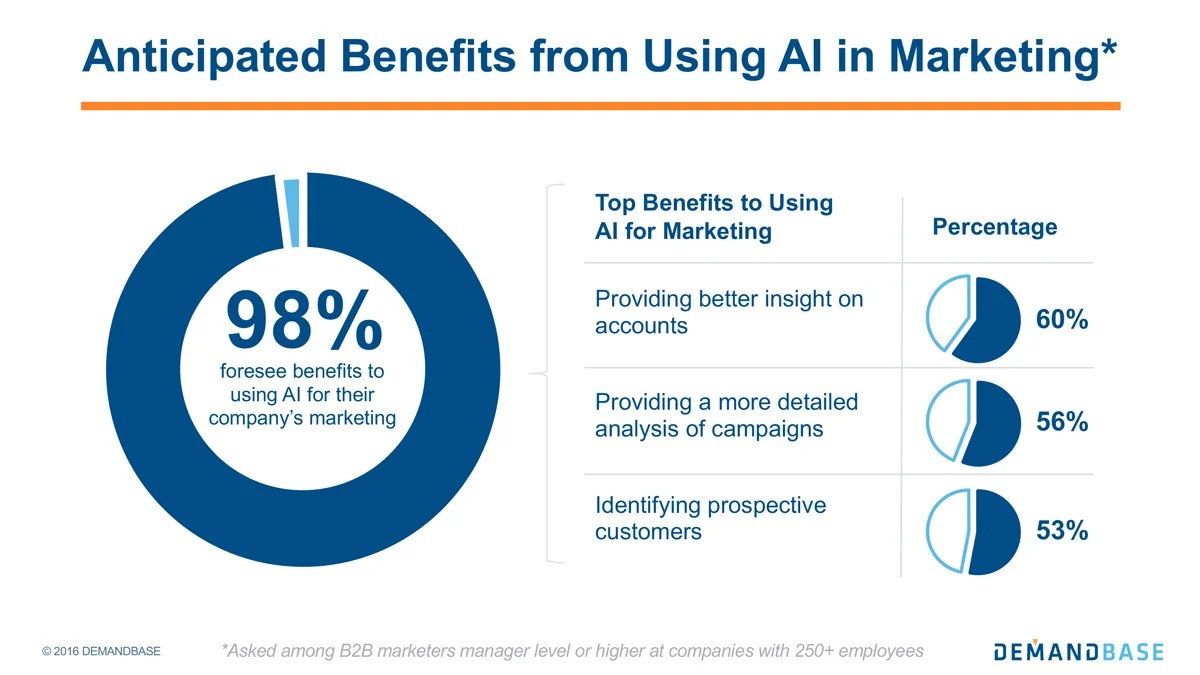 Anticipated Benefits from Using AI in Marketing*

98%
foresee benefits to using AI for their company's marketing

| Top Benefits to Using AI for Marketing | Percentage |
|---|---|
| Providing better insight on accounts | 60% |
| Providing a more detailed analysis of campaigns | 56% |
| Identifying prospective customers | 53% |

© 2016 DEMANDBASE

*Asked among B2B marketers manager level or higher at companies with 250+ employees

DEMANDBASE